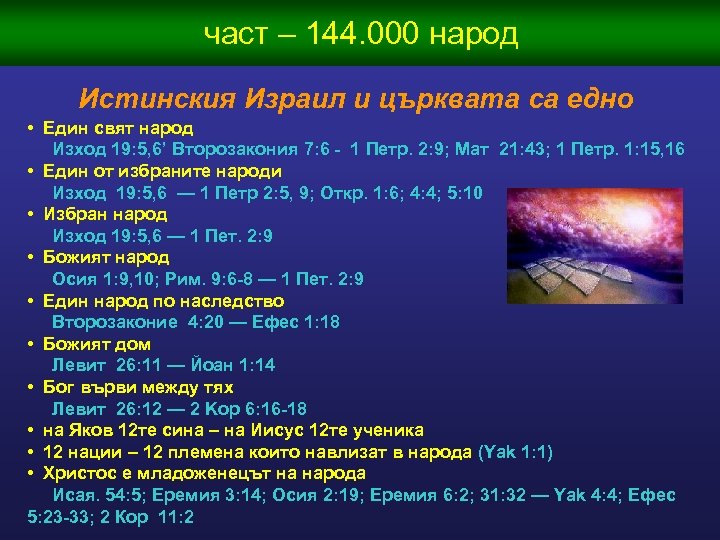 част – 144.000 народ

Истинския Израил и църквата са едно

• Един свят народ
Изход 19:5,6' Второзакония 7:6 - 1 Петр. 2:9; Мат 21:43; 1 Петр. 1:15,16
• Един от избраните народи
Изход 19:5,6 — 1 Петр 2:5, 9; Откр. 1:6; 4:4; 5:10
• Избран народ
Изход 19:5,6 — 1 Пет. 2:9
• Божият народ
Осия 1:9,10; Рим. 9:6-8 — 1 Пет. 2:9
• Един народ по наследство
Второзаконие 4:20 — Ефес 1:18
• Божият дом
Левит 26:11 — Йоан 1:14
• Бог върви между тях
Левит 26:12 — 2 Кор 6:16-18
• на Яков 12те сина – на Иисус 12те ученика
• 12 нации – 12 племена които навлизат в народа (Yak 1:1)
• Христос е младоженецът на народа
Исая. 54:5; Еремия 3:14; Осия 2:19; Еремия 6:2; 31:32 — Yak 4:4; Ефес 5:23-33; 2 Кор 11:2